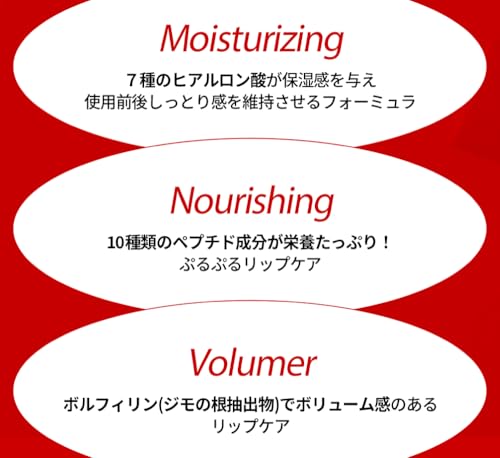 Moisturizing

7種のヒアルロン酸が保湿感を与え
使用前後しっとり感を維持させるフォーミュラ

Nourishing

10種類のペプチド成分が栄養たっぷり！
ぷるぷるリップケア

Volumer

ボルフィリン(ジモの根抽出物)でボリューム感のある
リップケア